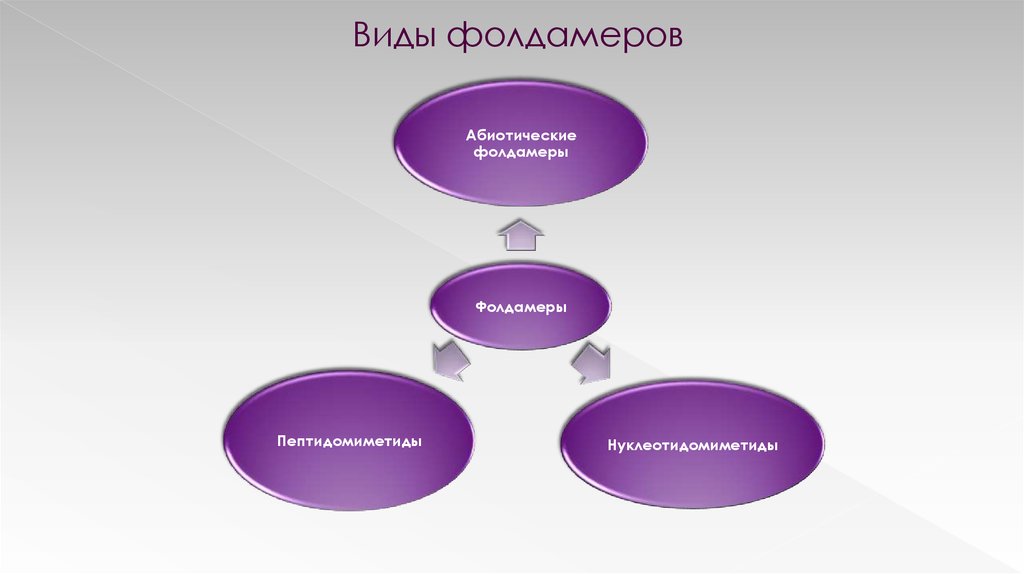 Виды фолдамеров

Абиотические фолдамеры

Фолдамеры

Пептидомиметиды

Нуклеотидомиметиды